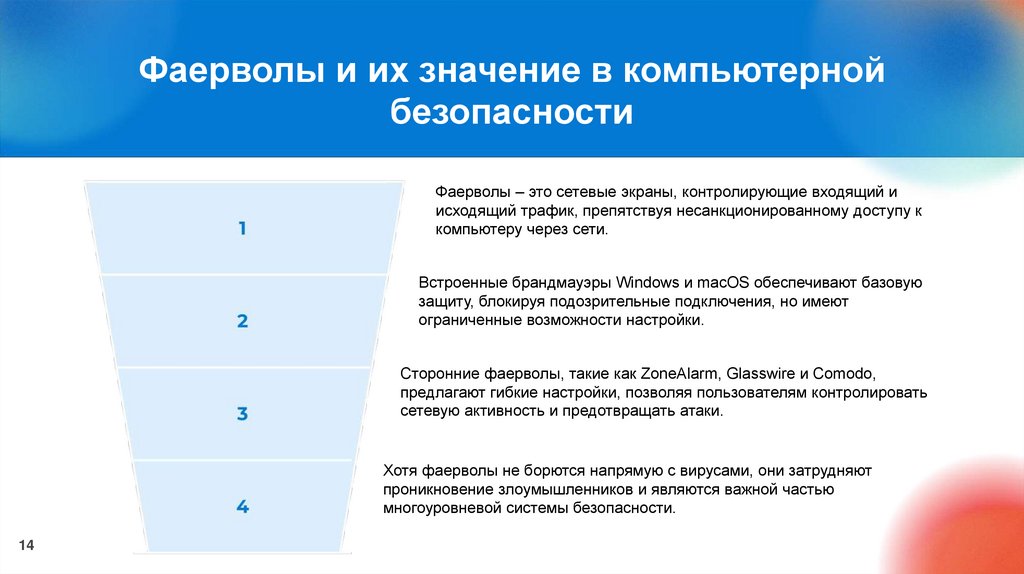 Фаерволы и их значение в компьютерной безопасности

1

Фаерволы – это сетевые экраны, контролирующие входящий и исходящий трафик, препятствуя несанкционированному доступу к компьютеру через сети.

2

Встроенные брандмауэры Windows и macOS обеспечивают базовую защиту, блокируя подозрительные подключения, но имеют ограниченные возможности настройки.

3

Сторонние фаерволы, такие как ZoneAlarm, Glasswire и Comodo, предлагают гибкие настройки, позволяя пользователям контролировать сетевую активность и предотвращать атаки.

4

Хотя фаерволы не борются напрямую с вирусами, они затрудняют проникновение злоумышленников и являются важной частью многоуровневой системы безопасности.

14